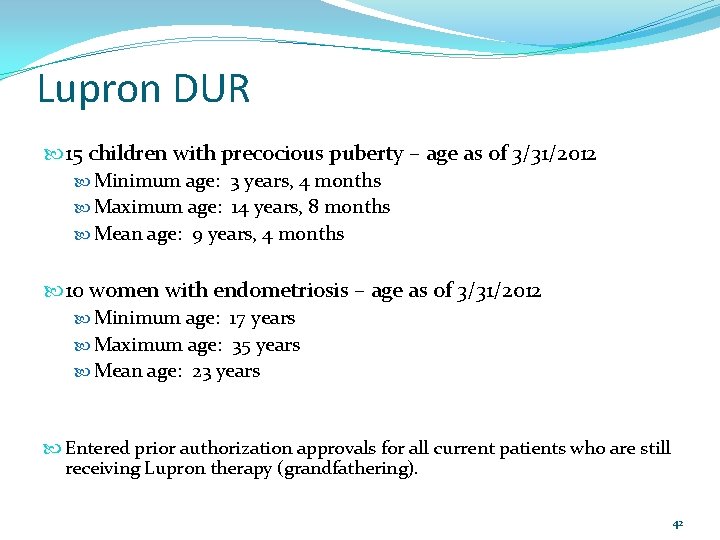 Lupron DUR

15 children with precocious puberty – age as of 3/31/2012

Minimum age: 3 years, 4 months

Maximum age: 14 years, 8 months

Mean age: 9 years, 4 months

10 women with endometriosis – age as of 3/31/2012

Minimum age: 17 years

Maximum age: 35 years

Mean age: 23 years

Entered prior authorization approvals for all current patients who are still receiving Lupron therapy (grandfathering).

42